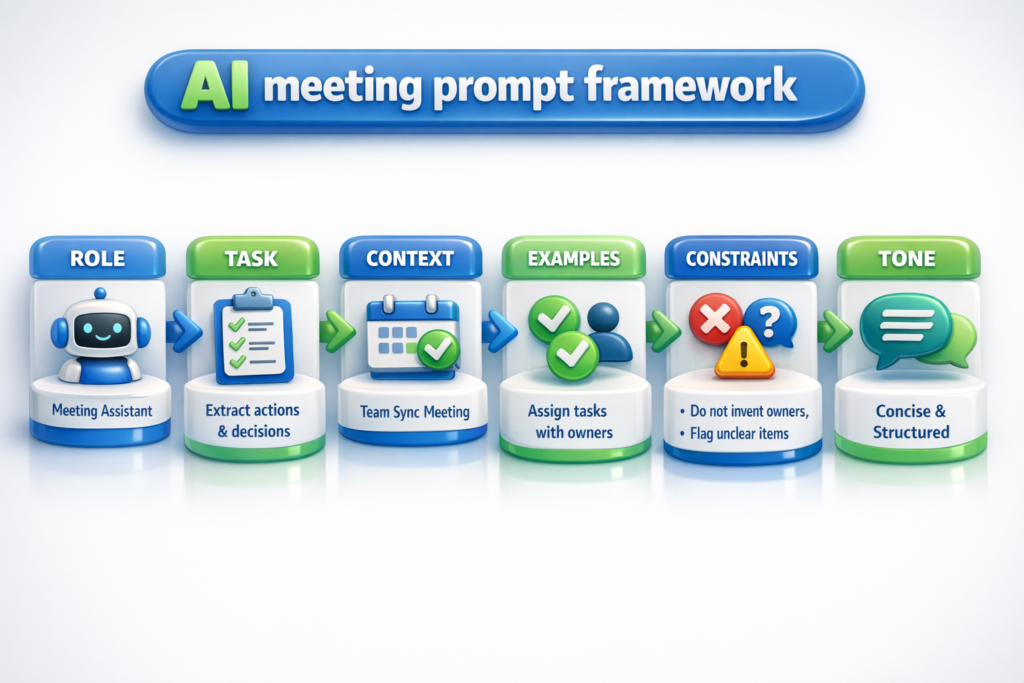 AI meeting prompt framework

ROLE
Meeting Assistant

TASK
Extract actions & decisions

CONTEXT
Team Sync Meeting

EXAMPLES
Assign tasks with owners

CONSTRAINTS
• Do not invent owners,
• Flag unclear items

TONE
Concise & Structured